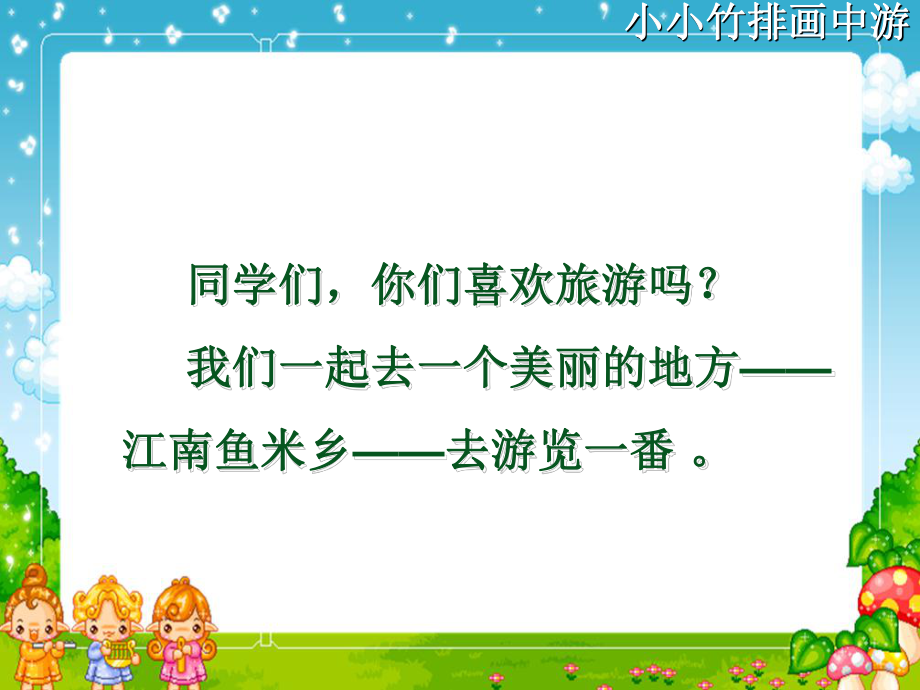 小小竹排画中游

同学们，你们喜欢旅游吗？

我们一起去一个美丽的地方——江南鱼米乡——去游览一番 。